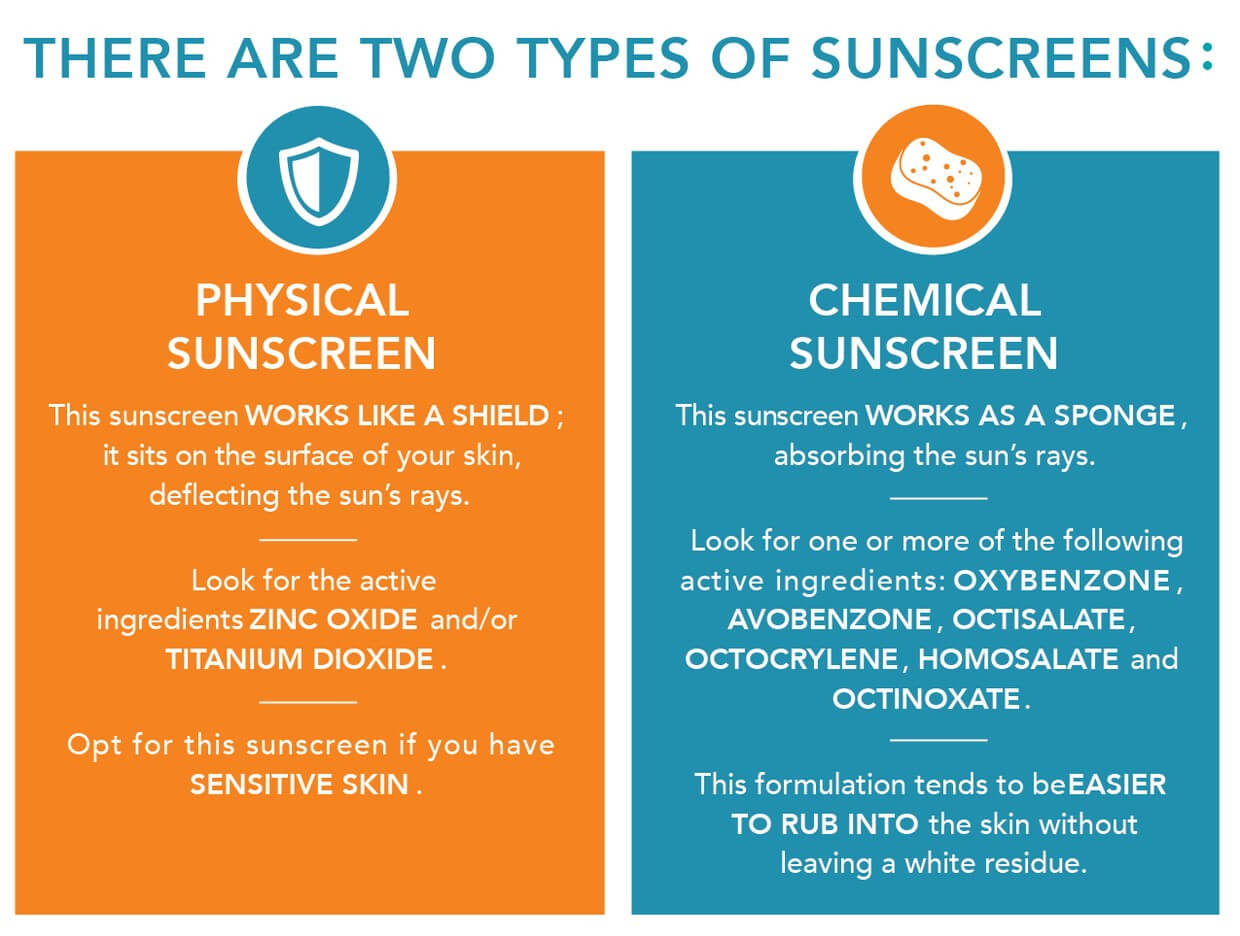 THERE ARE TWO TYPES OF SUNSCREENS:

PHYSICAL SUNSCREEN

This sunscreen WORKS LIKE A SHIELD ; it sits on the surface of your skin, deflecting the sun's rays.

Look for the active ingredients ZINC OXIDE and/or TITANIUM DIOXIDE .

Opt for this sunscreen if you have SENSITIVE SKIN .

CHEMICAL SUNSCREEN

This sunscreen WORKS AS A SPONGE , absorbing the sun's rays.

Look for one or more of the following active ingredients: OXYBENZONE , AVOBENZONE , OCTISALATE , OCTOCRYLENE , HOMOSALATE and OCTINOXATE .

This formulation tends to beEASIER TO RUB INTO the skin without leaving a white residue.